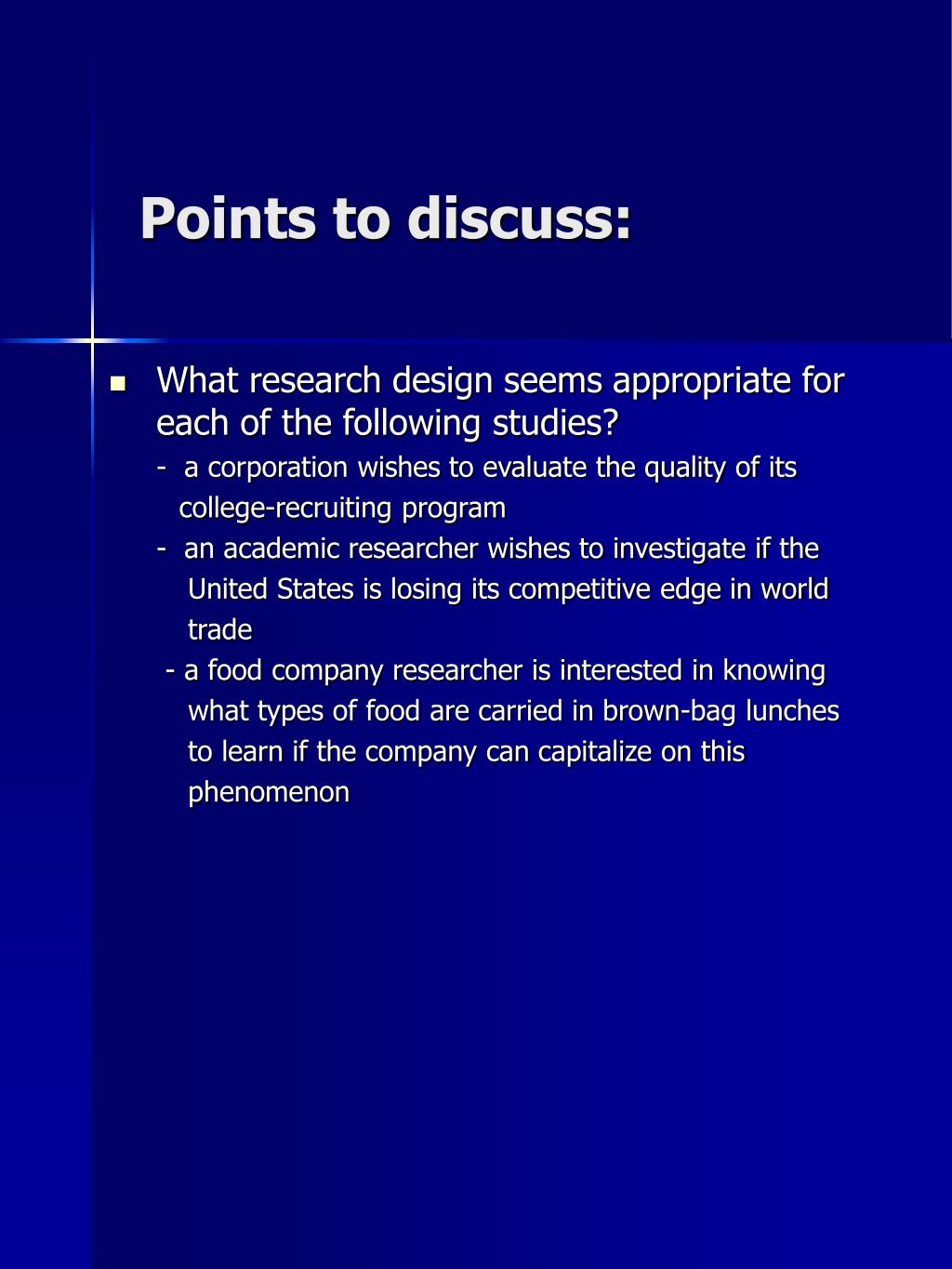 Points to discuss:

What research design seems appropriate for each of the following studies?

- a corporation wishes to evaluate the quality of its college-recruiting program

- an academic researcher wishes to investigate if the United States is losing its competitive edge in world trade

- a food company researcher is interested in knowing what types of food are carried in brown-bag lunches to learn if the company can capitalize on this phenomenon